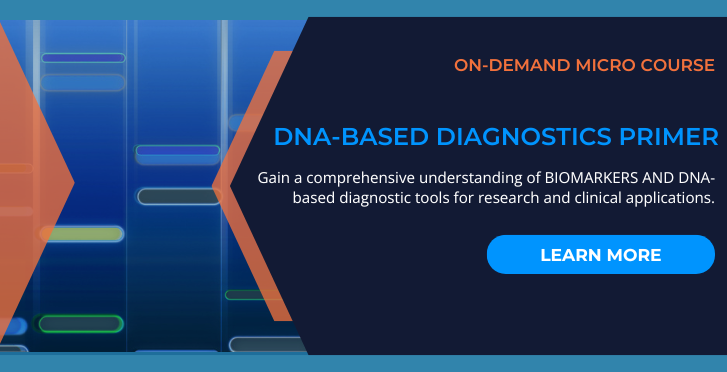 ON-DEMAND MICRO COURSE

DNA-BASED DIAGNOSTICS PRIMER

Gain a comprehensive understanding of BIOMARKERS AND DNA-based diagnostic tools for research and clinical applications.

LEARN MORE